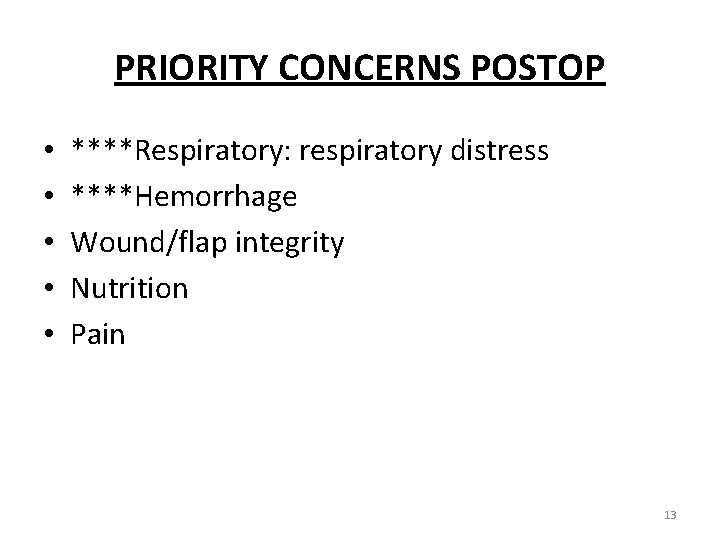 PRIORITY CONCERNS POSTOP

• ****Respiratory: respiratory distress
• ****Hemorrhage
• Wound/flap integrity
• Nutrition
• Pain

13